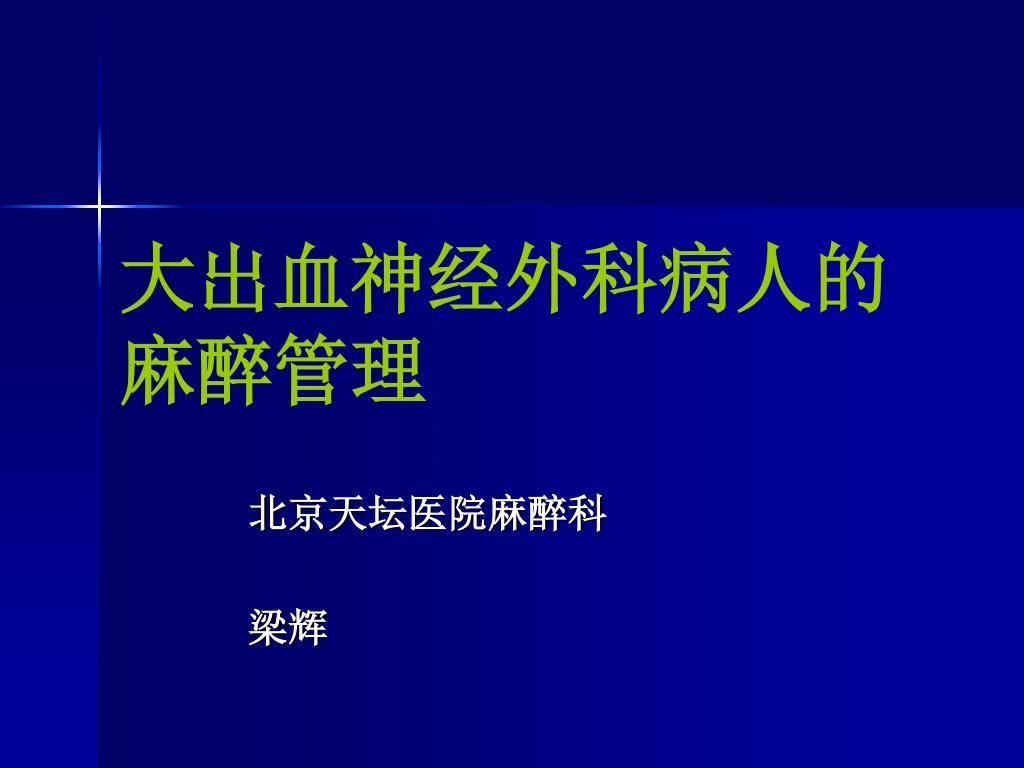 大出血神经外科病人的麻醉管理

北京天坛医院麻醉科

梁辉